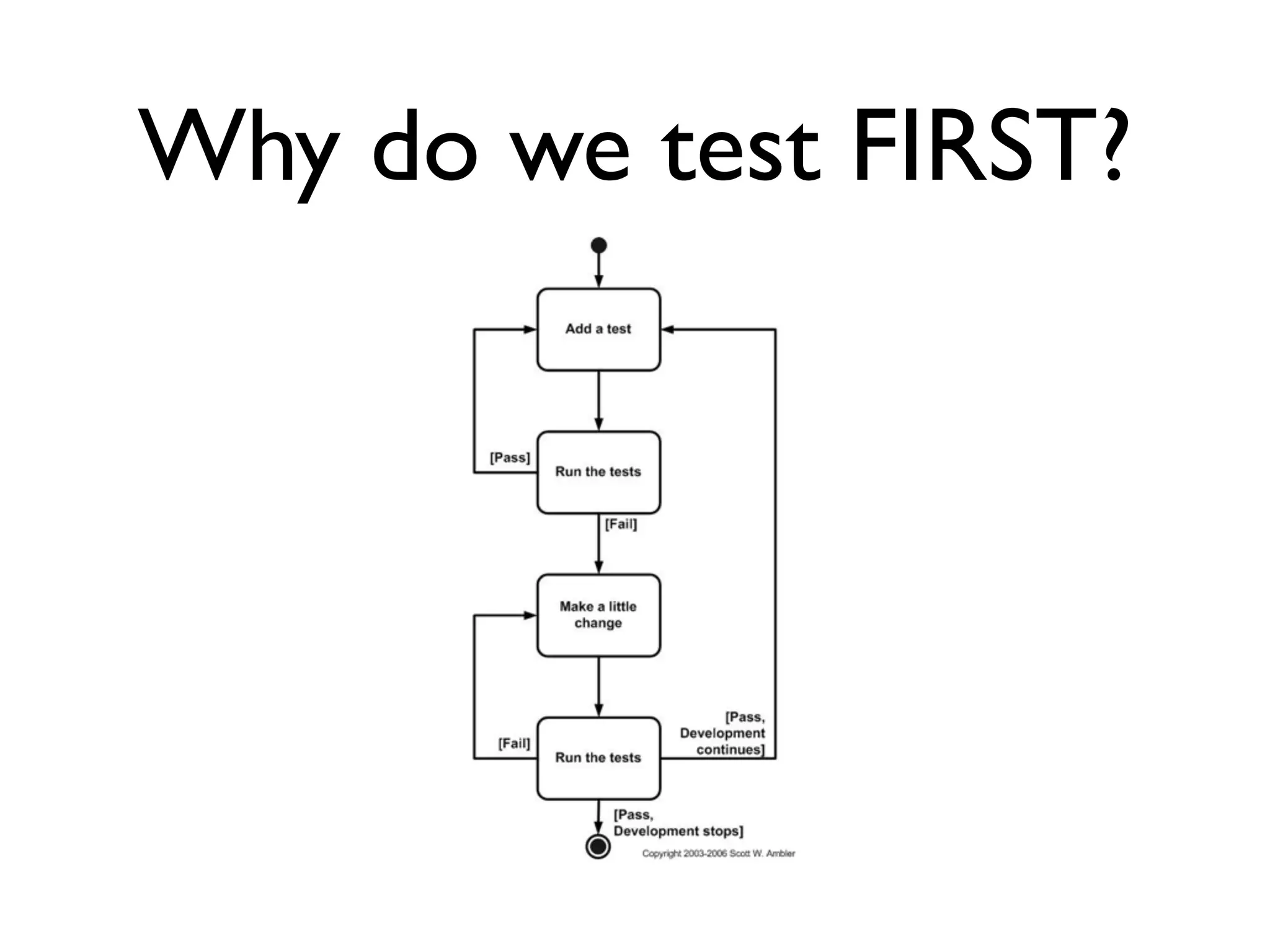 Why do we test FIRST?

Add a test

[Pass]

Run the tests

[Fail]

Make a little change

[Fail]

Run the tests

[Pass, Development continues]

[Pass, Development stops]

Copyright 2003-2006 Scott W. Ambler